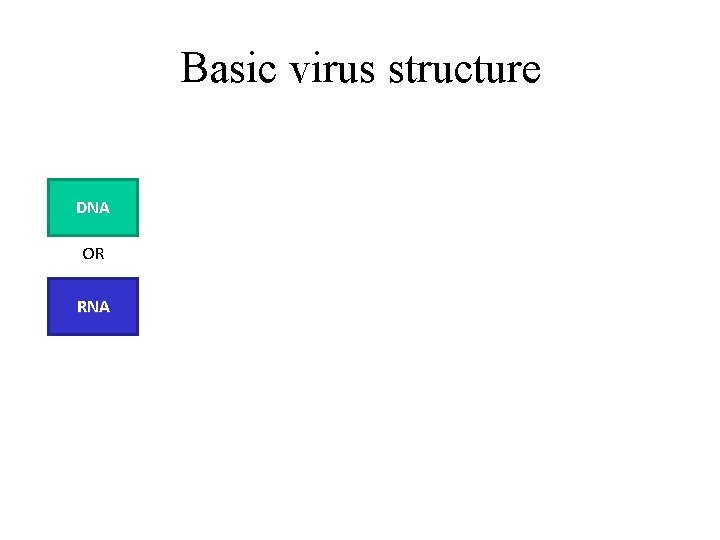 Basic virus structure

DNA

OR

RNA